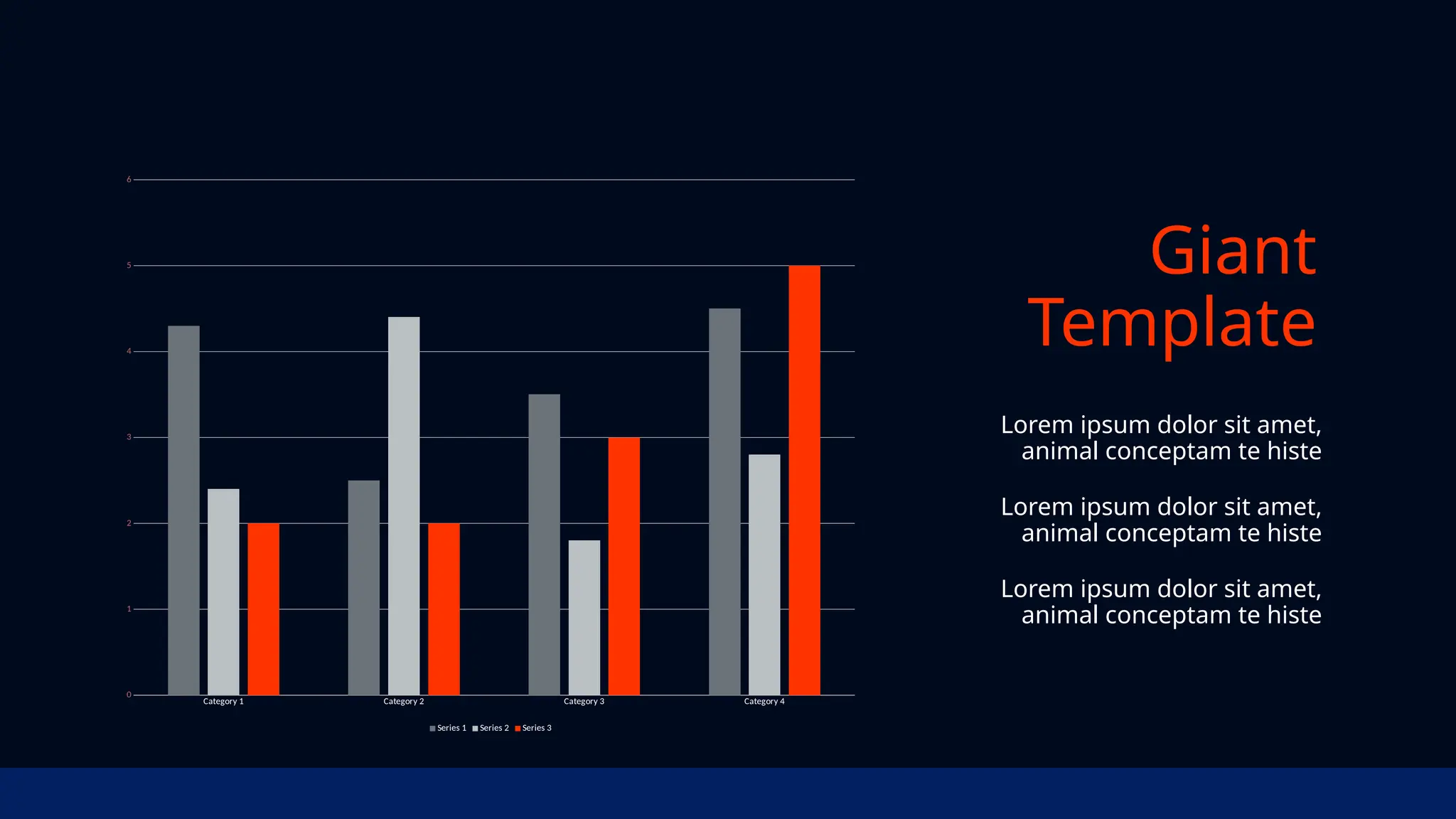 6
5
4
3
2
1
0
Category 1
Category 2
Category 3
Category 4
Series 1 Series 2 Series 3

Giant Template

Lorem ipsum dolor sit amet, animal conceptam te histe

Lorem ipsum dolor sit amet, animal conceptam te histe

Lorem ipsum dolor sit amet, animal conceptam te histe